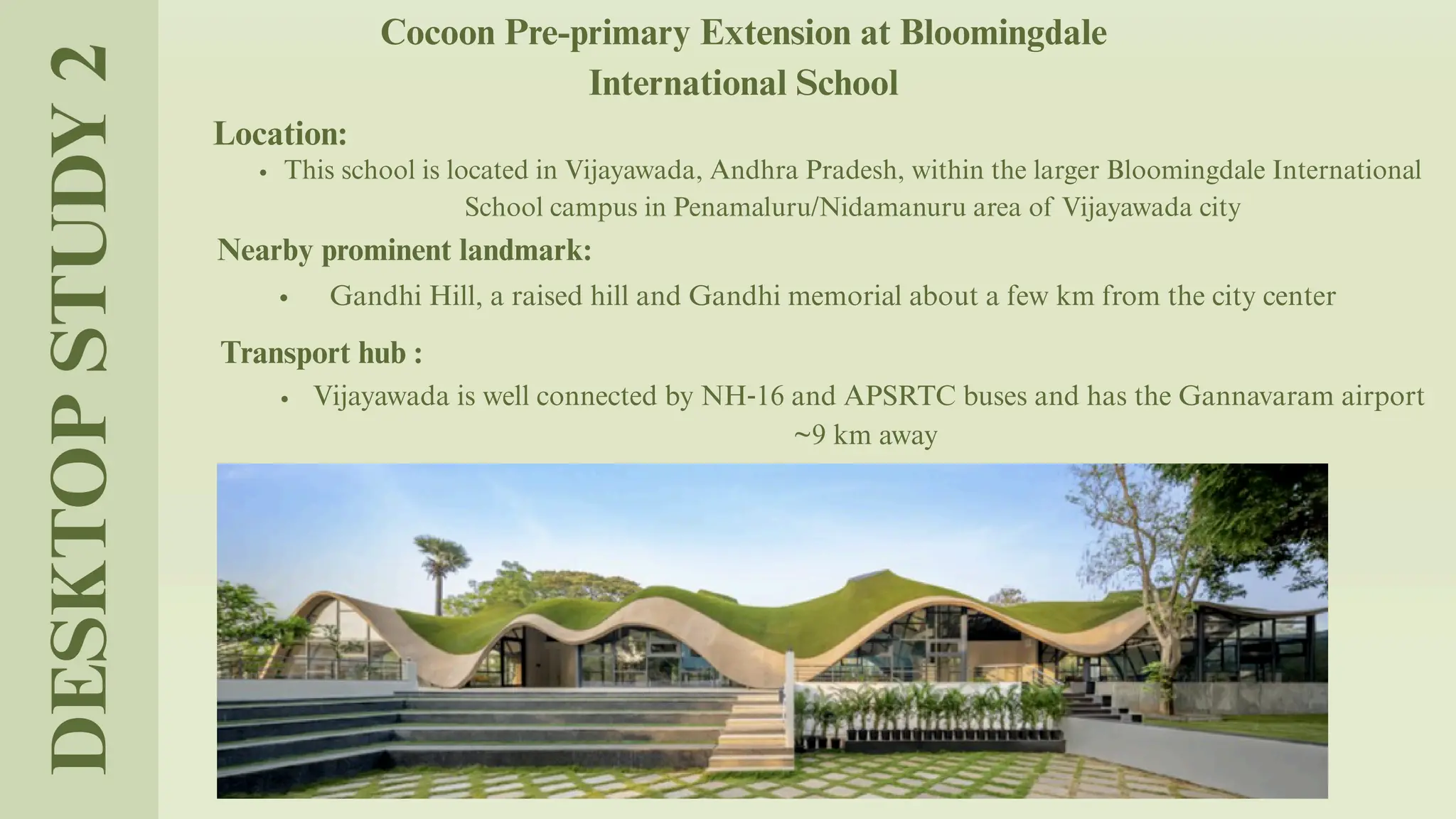 DESKTOP STUDY 2

Cocoon Pre-primary Extension at Bloomingdale International School

Location:

• This school is located in Vijayawada, Andhra Pradesh, within the larger Bloomingdale International School campus in Penamaluru/Nidamanuru area of Vijayawada city

Nearby prominent landmark:

• Gandhi Hill, a raised hill and Gandhi memorial about a few km from the city center

Transport hub :

• Vijayawada is well connected by NH-16 and APSRTC buses and has the Gannavaram airport ~9 km away